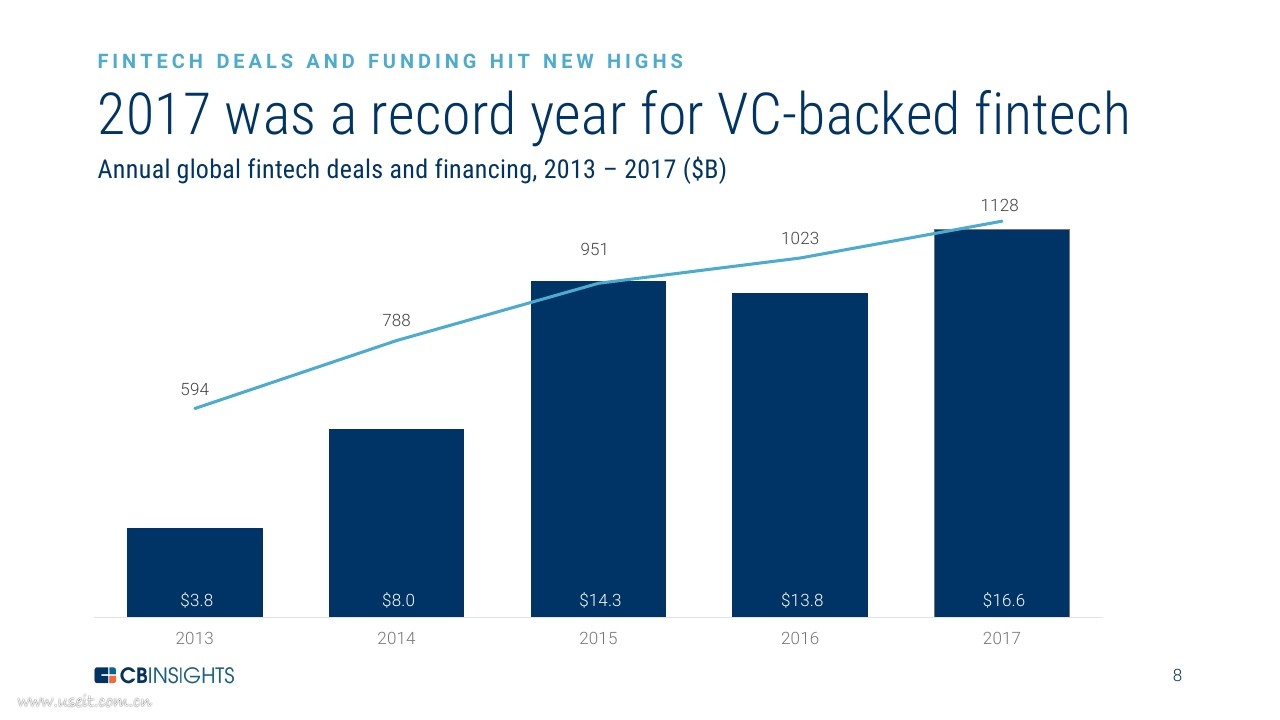 FINTECH DEALS AND FUNDING HIT NEW HIGHS

2017 was a record year for VC-backed fintech

Annual global fintech deals and financing, 2013 – 2017 ($B)

594
788
951
1023
1128

$3.8
$8.0
$14.3
$13.8
$16.6

2013
2014
2015
2016
2017

CBINSIGHTS

8

www.useit.com.cn